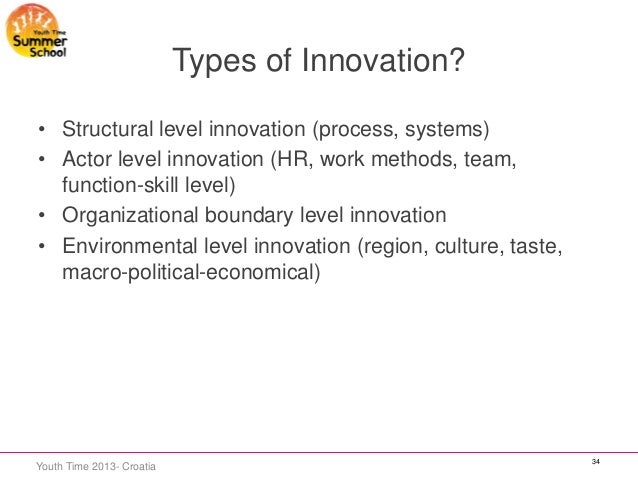 Youth Time
Summer
School

Types of Innovation?

• Structural level innovation (process, systems)
• Actor level innovation (HR, work methods, team, function-skill level)
• Organizational boundary level innovation
• Environmental level innovation (region, culture, taste, macro-political-economical)

Youth Time 2013- Croatia

34